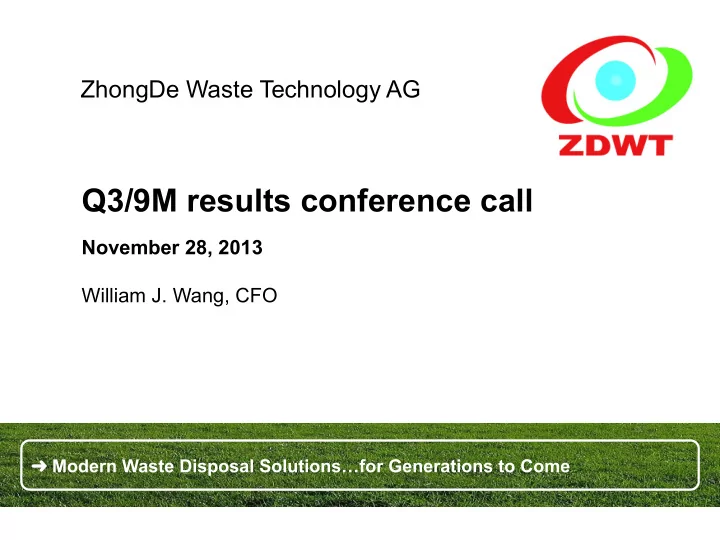 ZhongDe Waste Technology AG

ZDWT

Q3/9M results conference call

November 28, 2013

William J. Wang, CFO

➜ Modern Waste Disposal Solutions…for Generations to Come